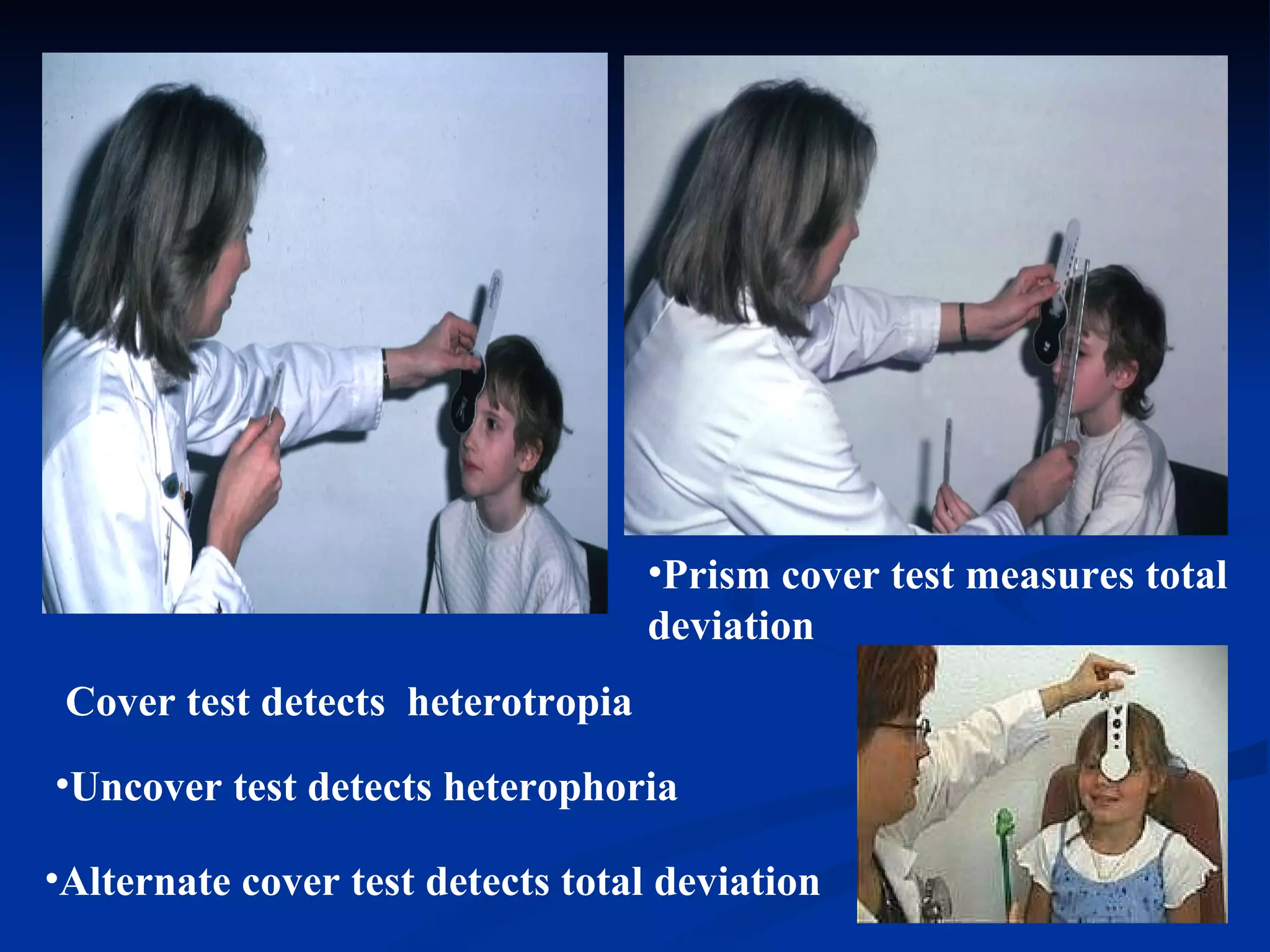 •Prism cover test measures total deviation

Cover test detects heterotropia

•Uncover test detects heterophoria

•Alternate cover test detects total deviation